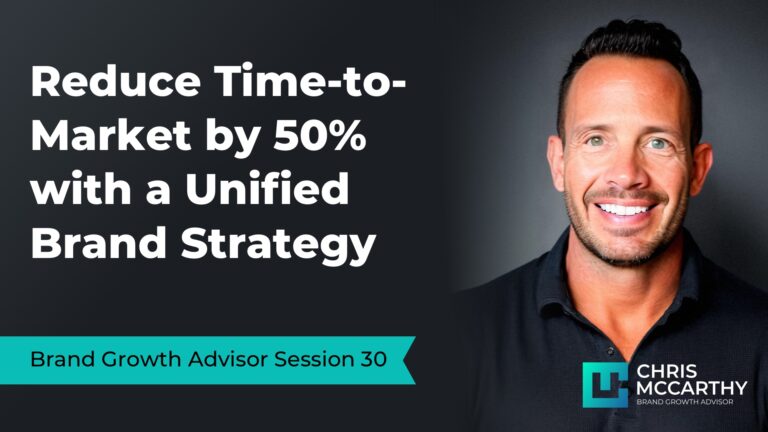 Reduce Time-to-Market by 50% with a Unified Brand Strategy

Brand Growth Advisor Session 30

CHRIS MCCARTHY
BRAND GROWTH ADVISOR